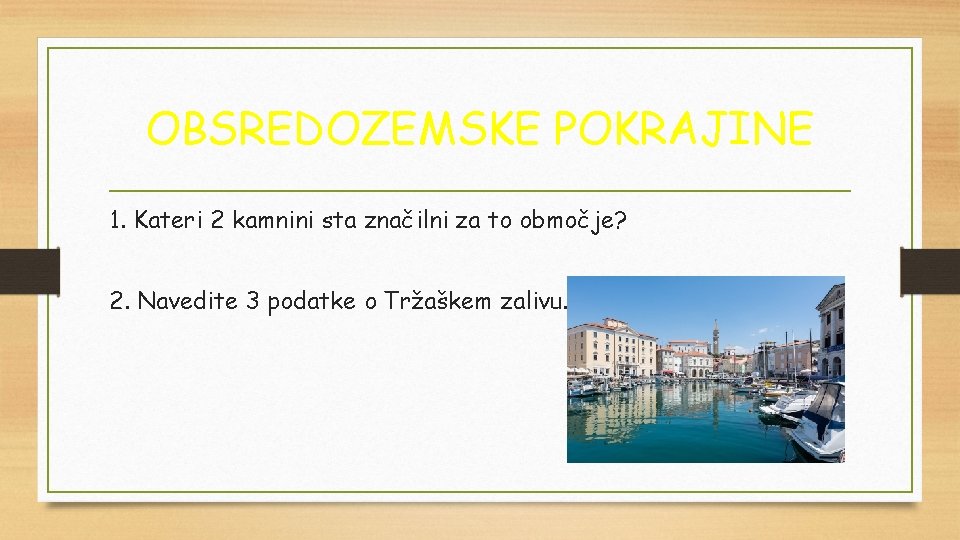 OBSREDOZEMSKE POKRAJINE

1. Kateri 2 kamnini sta značilni za to območje?

2. Navedite 3 podatke o Tržaškem zalivu.